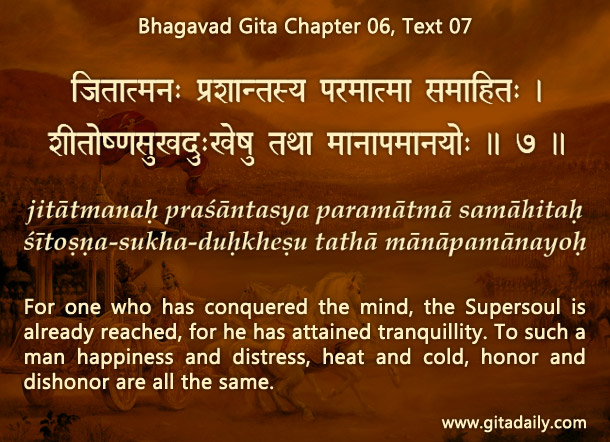 Bhagavad Gita Chapter 06, Text 07

जितात्मनः प्रशान्तस्य परमात्मा समाहितः ।
शीतोष्णसुखदुःखेषु तथा मानापमानयोः ॥ ७ ॥

jitātmanaḥ praśāntasya paramātmā samāhitaḥ
śītoṣṇa-sukha-duḥkheṣu tathā mānāpamānayoḥ

For one who has conquered the mind, the Supersoul is already reached, for he has attained tranquillity. To such a man happiness and distress, heat and cold, honor and dishonor are all the same.

www.gitadaily.com